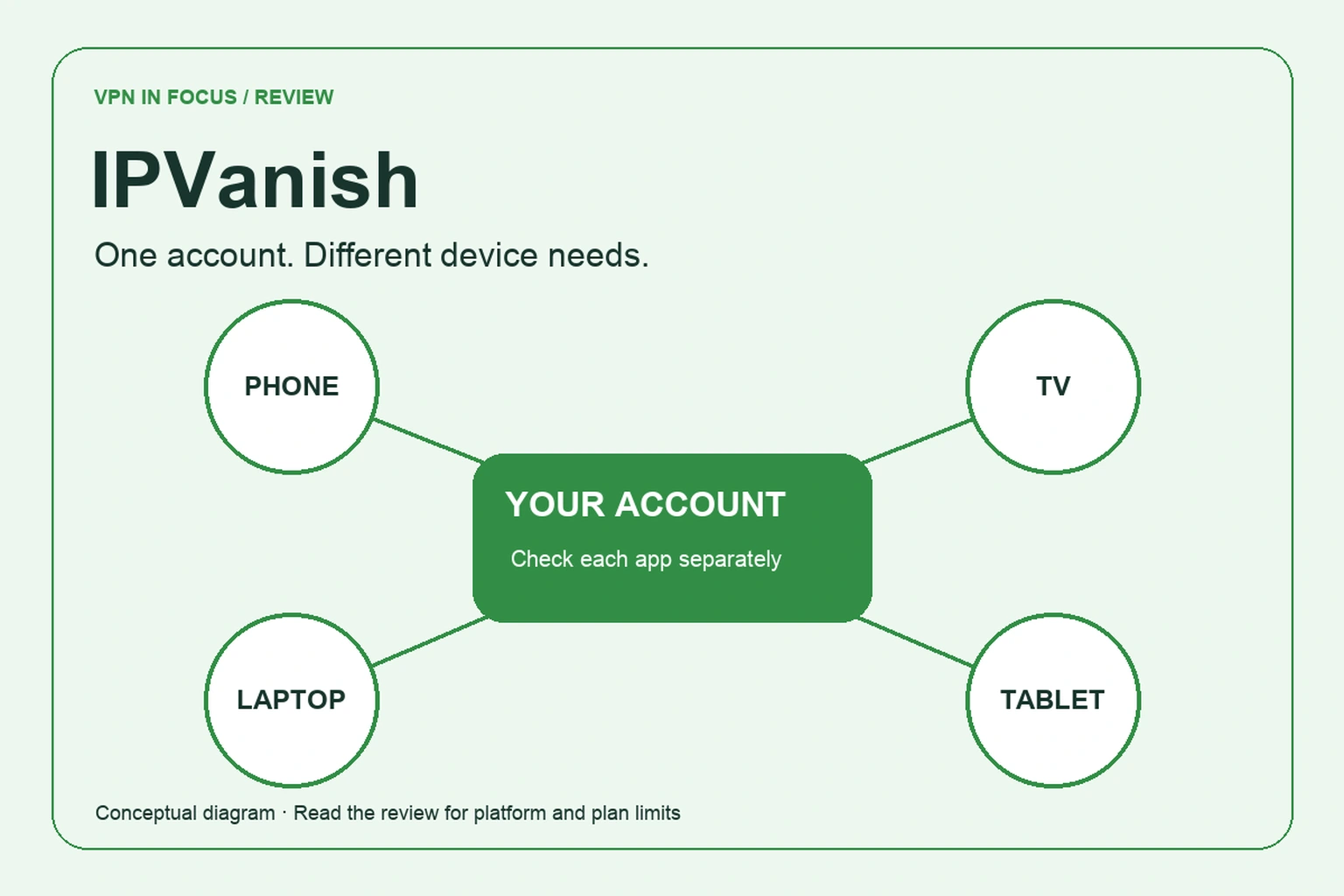 VPN IN FOCUS / REVIEW

IPVanish

One account. Different device needs.

PHONE

TV

YOUR ACCOUNT

Check each app separately

LAPTOP

TABLET

Conceptual diagram · Read the review for platform and plan limits